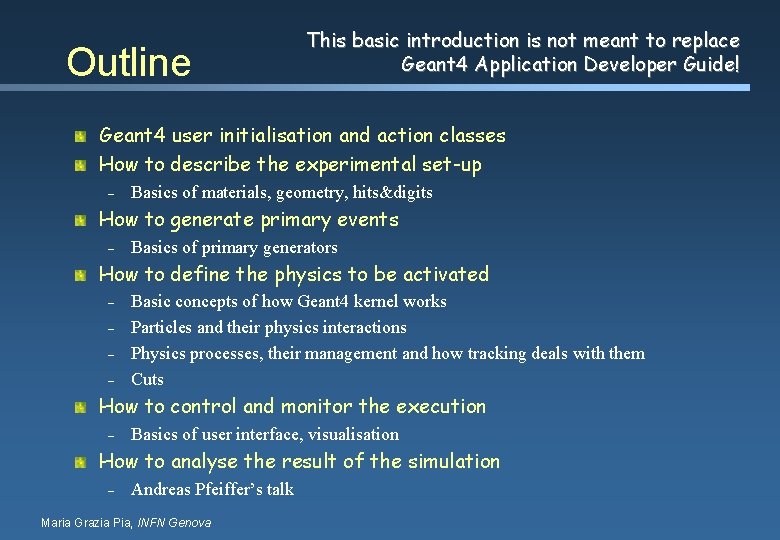 Outline

This basic introduction is not meant to replace Geant4 Application Developer Guide!

Geant4 user initialisation and action classes

How to describe the experimental set-up

– Basics of materials, geometry, hits&digits

How to generate primary events

– Basics of primary generators

How to define the physics to be activated

– Basic concepts of how Geant4 kernel works

– Particles and their physics interactions

– Physics processes, their management and how tracking deals with them

– Cuts

How to control and monitor the execution

– Basics of user interface, visualisation

How to analyse the result of the simulation

– Andreas Pfeiffer's talk

Maria Grazia Pia, INFN Genova